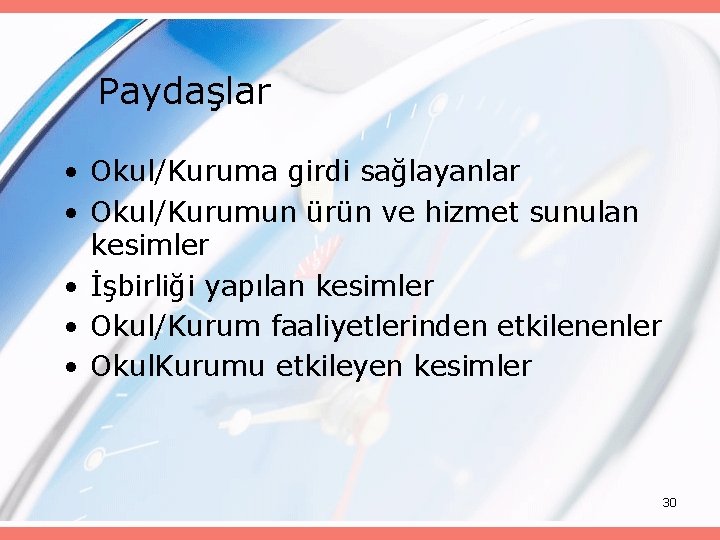 Paydaşlar

• Okul/Kuruma girdi sağlayanlar
• Okul/Kurumun ürün ve hizmet sunulan kesimler
• İşbirliği yapılan kesimler
• Okul/Kurum faaliyetlerinden etkilenenler
• OkulKurumu etkileyen kesimler

30